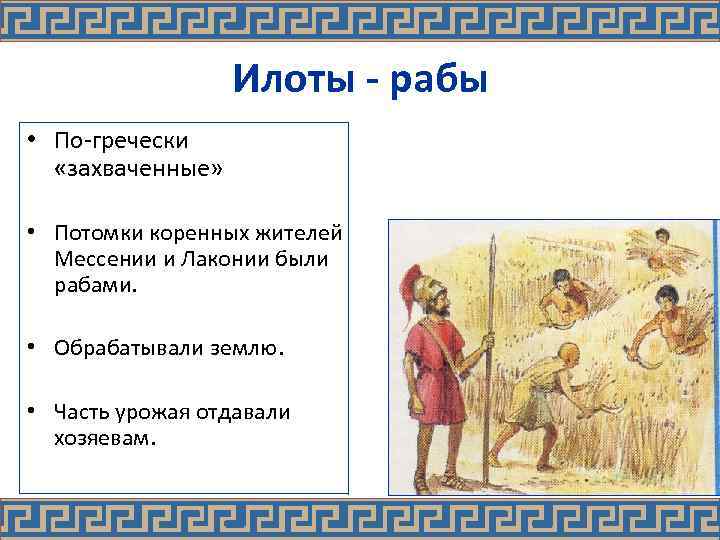 Илоты - рабы

• По-гречески «захваченные»

• Потомки коренных жителей Мессении и Лаконии были рабами.

• Обрабатывали землю.

• Часть урожая отдавали хозяевам.